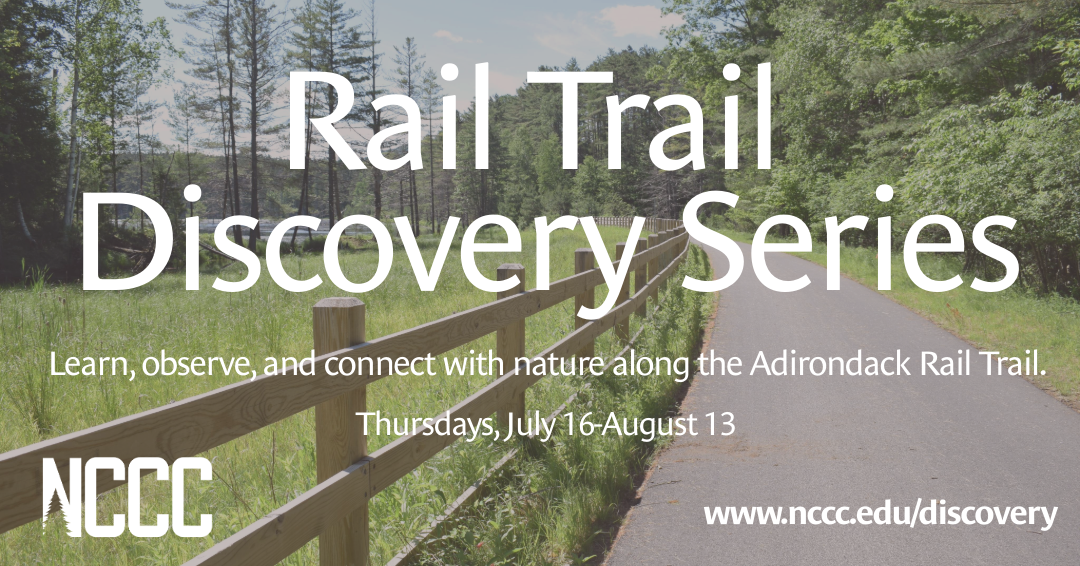 Rail Trail Discovery Series

Learn, observe, and connect with nature along the Adirondack Rail Trail.

Thursdays, July 16-August 13

NCCC

www.nccc.edu/discovery